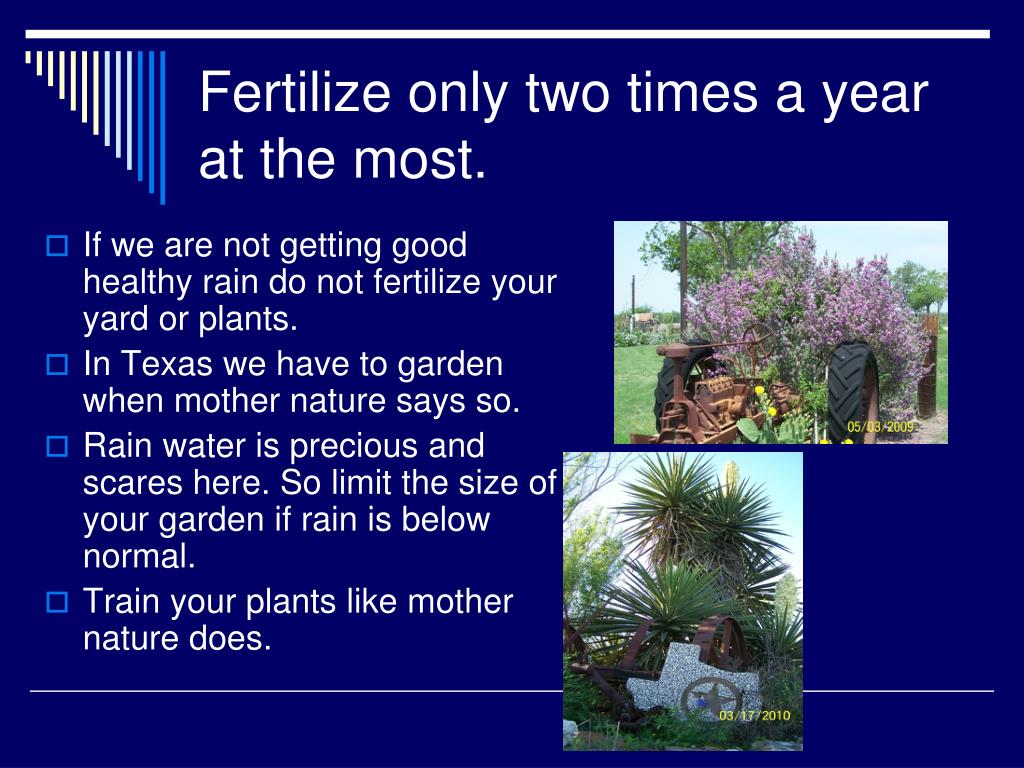 Fertilize only two times a year at the most.

If we are not getting good healthy rain do not fertilize your yard or plants.

In Texas we have to garden when mother nature says so.

Rain water is precious and scares here. So limit the size of your garden if rain is below normal.

Train your plants like mother nature does.

05/03/2009

03/17/2010